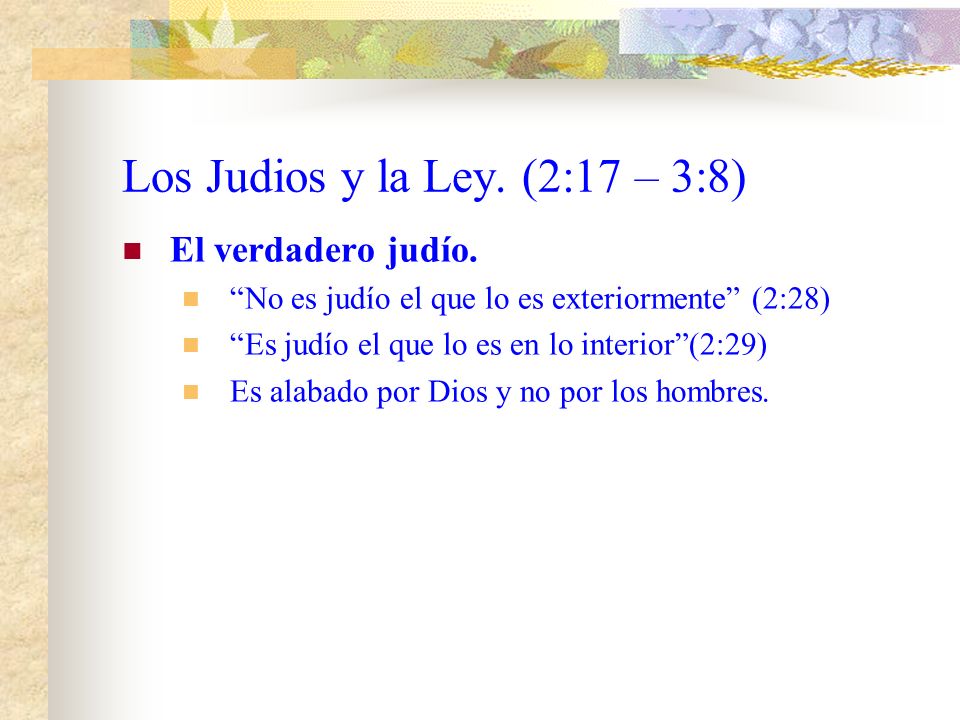 Los Judios y la Ley. (2:17 – 3:8)

El verdadero judío.

“No es judío el que lo es exteriormente” (2:28)

“Es judío el que lo es en lo interior”(2:29)

Es alabado por Dios y no por los hombres.